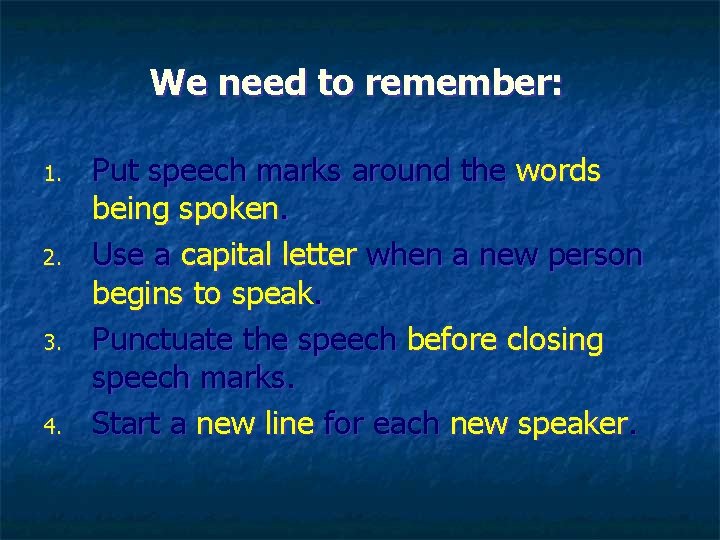 We need to remember:

1. Put speech marks around the words being spoken.
2. Use a capital letter when a new person begins to speak.
3. Punctuate the speech before closing speech marks.
4. Start a new line for each new speaker.